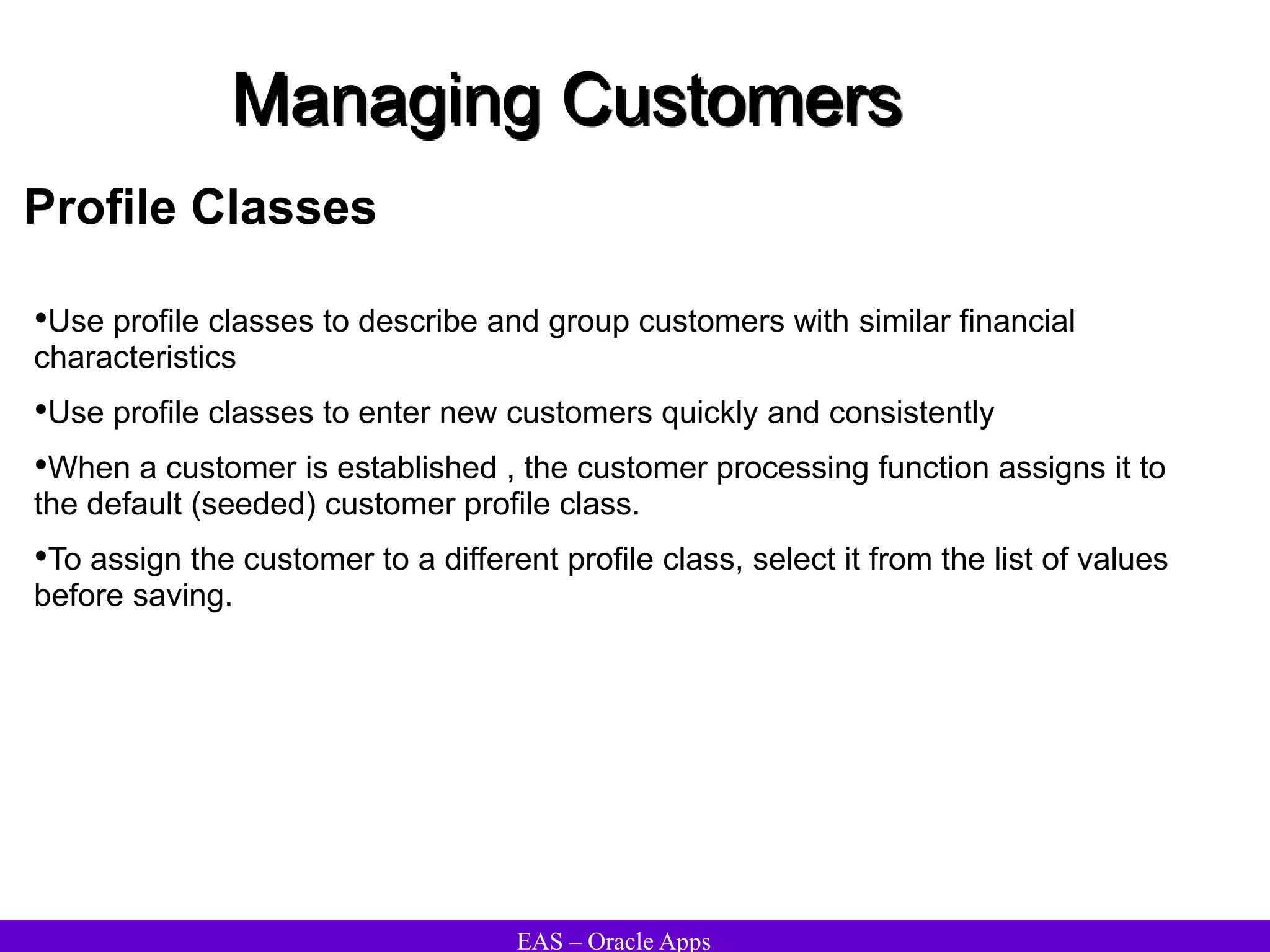 Managing Customers

Profile Classes

•Use profile classes to describe and group customers with similar financial characteristics

•Use profile classes to enter new customers quickly and consistently

•When a customer is established , the customer processing function assigns it to the default (seeded) customer profile class.

•To assign the customer to a different profile class, select it from the list of values before saving.

EAS – Oracle Apps